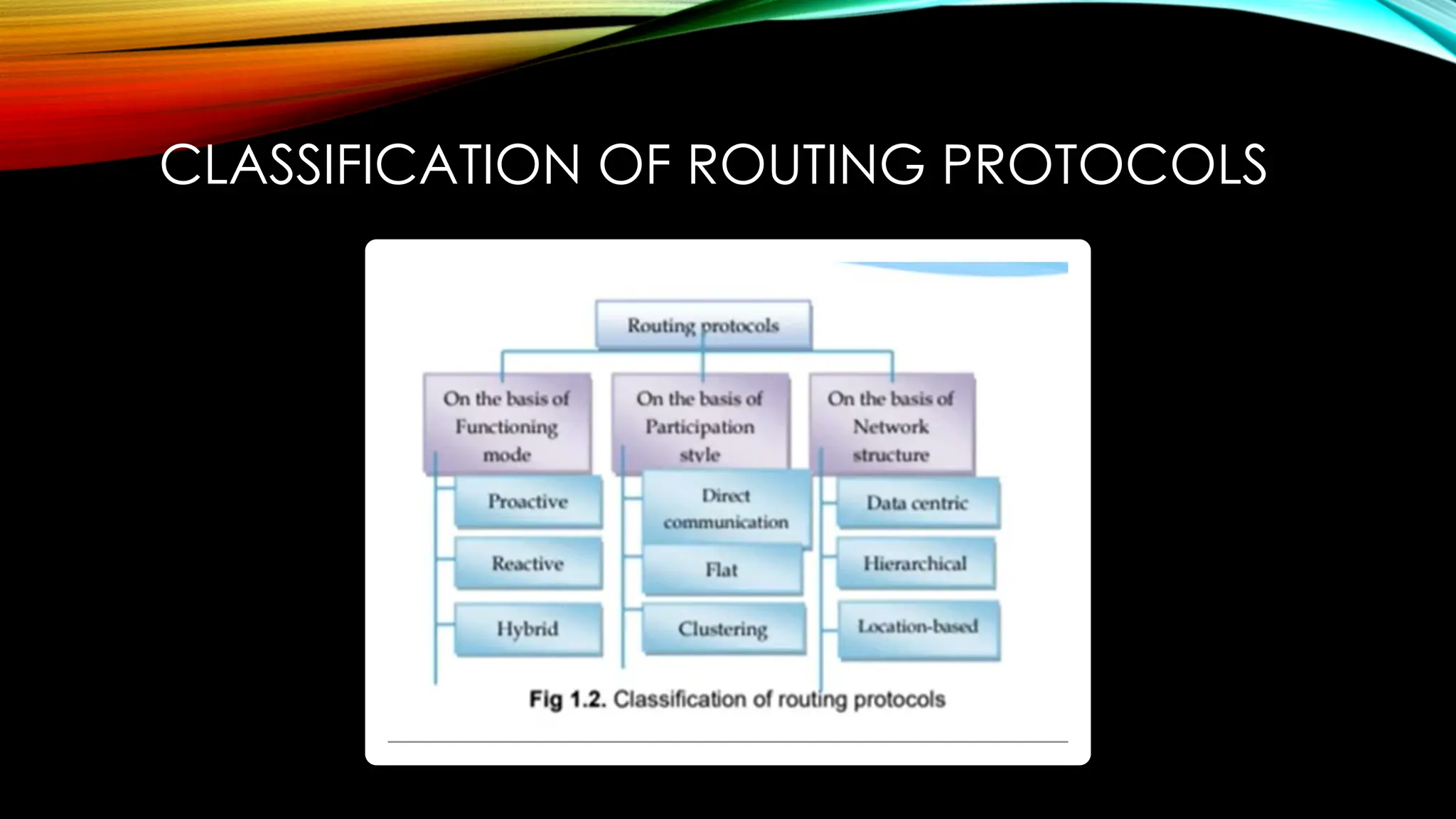 CLASSIFICATION OF ROUTING PROTOCOLS

Routing protocols

On the basis of Functioning mode

Proactive

Reactive

Hybrid

On the basis of Participation style

Direct communication

Flat

Clustering

On the basis of Network structure

Data centric

Hierarchical

Location-based

Fig 1.2. Classification of routing protocols